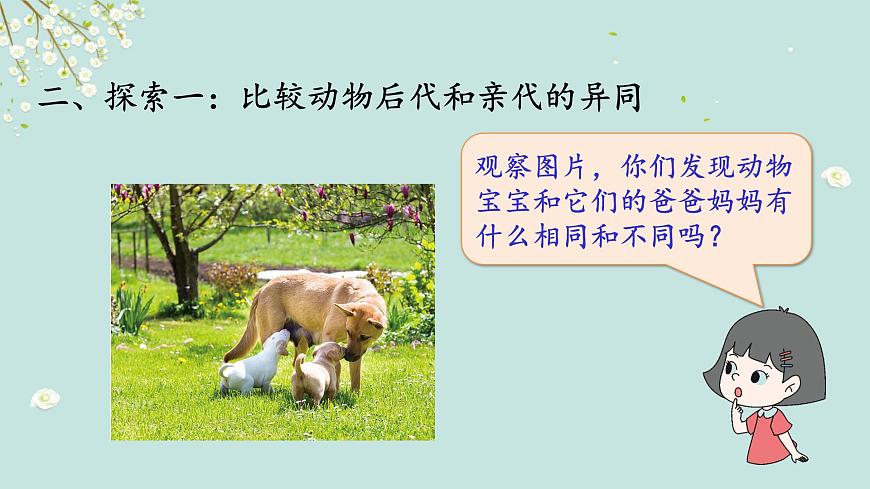 二、探索一：比较动物后代和亲代的异同

观察图片，你们发现动物宝宝和它们的爸爸妈妈有什么相同和不同吗？